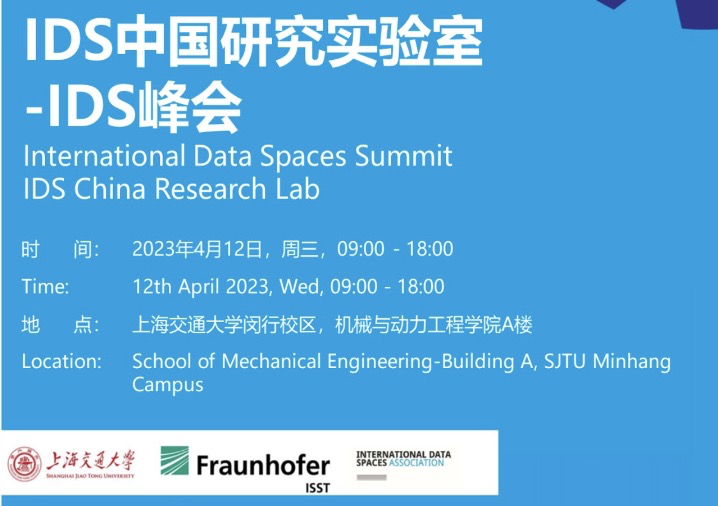 IDS中国研究实验室
-IDS峰会
International Data Spaces Summit
IDS China Research Lab

时 间: 2023年4月12日，周三，09:00 - 18:00
Time: 12th April 2023, Wed, 09:00 - 18:00
地 点: 上海交通大学闵行校区，机械与动力工程学院A楼
Location: School of Mechanical Engineering-Building A, SJTU Minhang Campus

上海交通大学
SHANGHAI JIAO TONG UNIVERSITY
Fraunhofer
ISST
INTERNATIONAL DATA SPACES ASSOCIATION